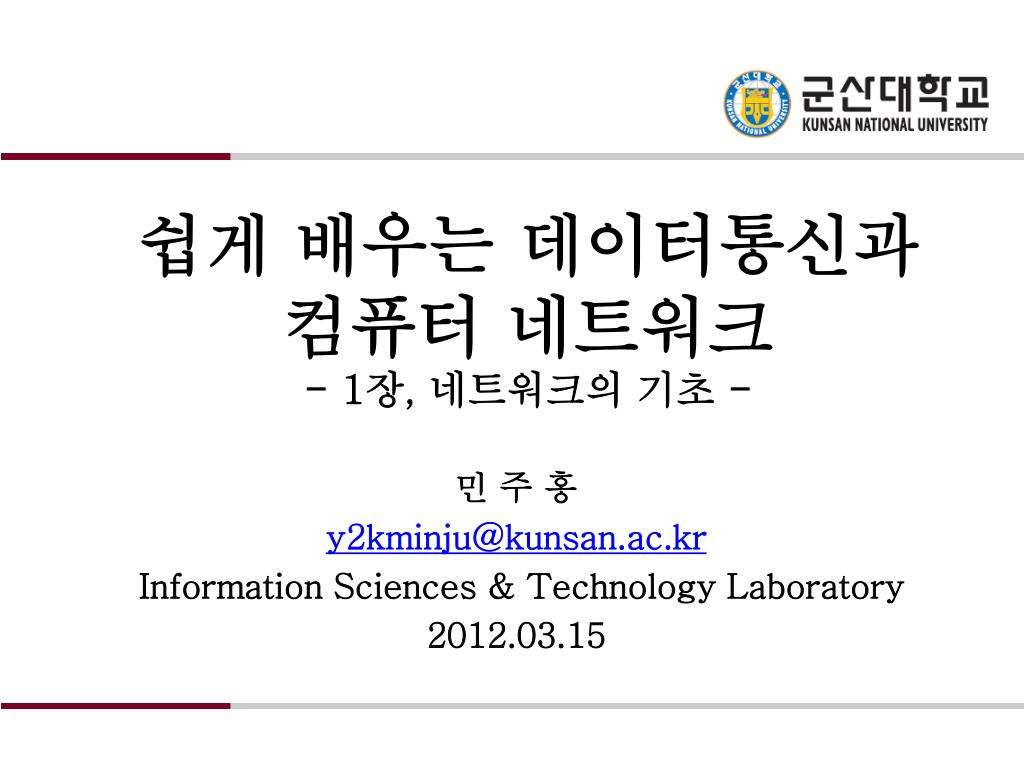 군산대학교
KUNSAN NATIONAL UNIVERSITY

쉽게 배우는 데이터통신과 컴퓨터 네트워크
- 1장, 네트워크의 기초 -

민 주 홍
y2kminju@kunsan.ac.kr
Information Sciences & Technology Laboratory
2012.03.15